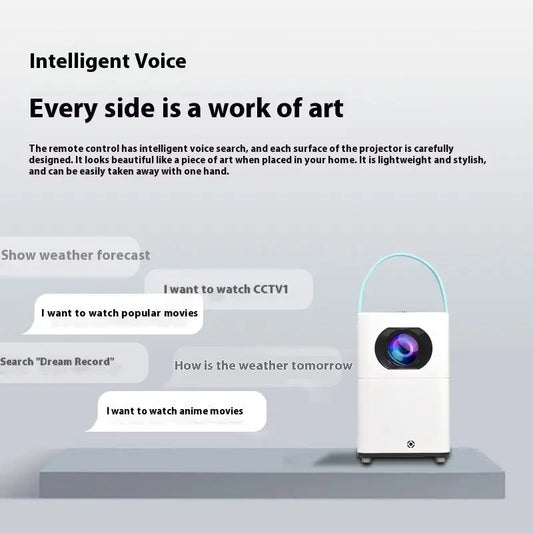 Intelligent Voice

Every side is a work of art

The remote control has intelligent voice search, and each surface of the projector is carefully designed. It looks beautiful like a piece of art when placed in your home. It is lightweight and stylish, and can be easily taken away with one hand.

Show weather forecast

I want to watch CCTV1

I want to watch popular movies

Search "Dream Record"

How is the weather tomorrow

I want to watch anime movies